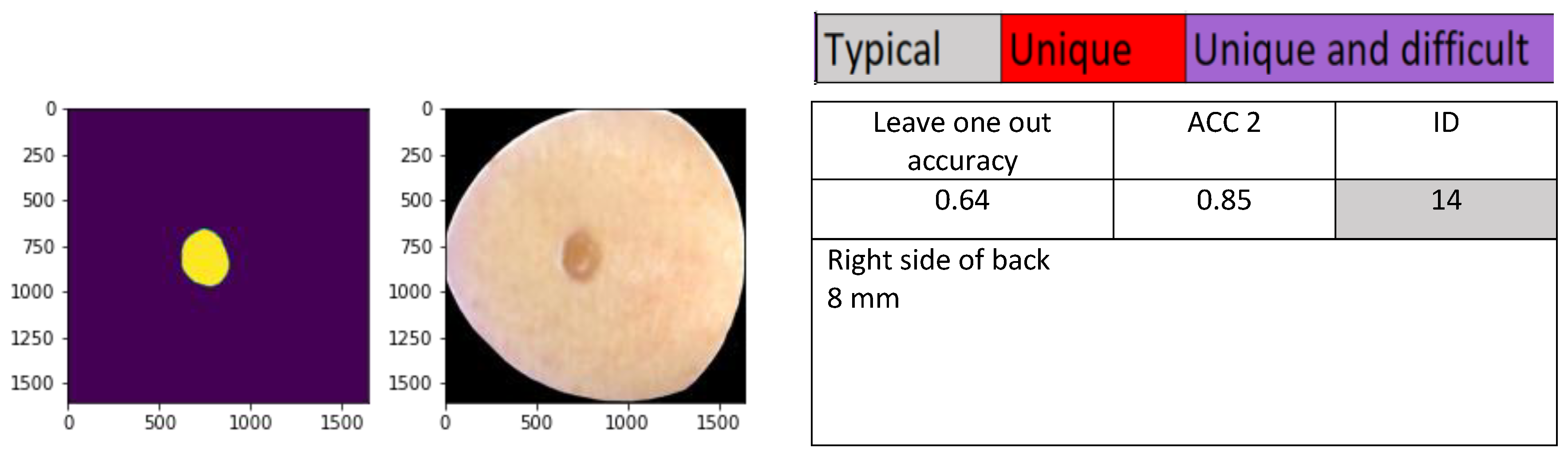 0
250
500
750
1000
1250
1500
0 500 1000 1500

0
250
500
750
1000
1250
1500
0 500 1000 1500

| Typical | Unique | Unique and difficult |
|---|---|---|

| Leave one out accuracy | ACC 2 | ID |
|---|---|---|
| 0.64 | 0.85 | 14 |

Right side of back
8 mm